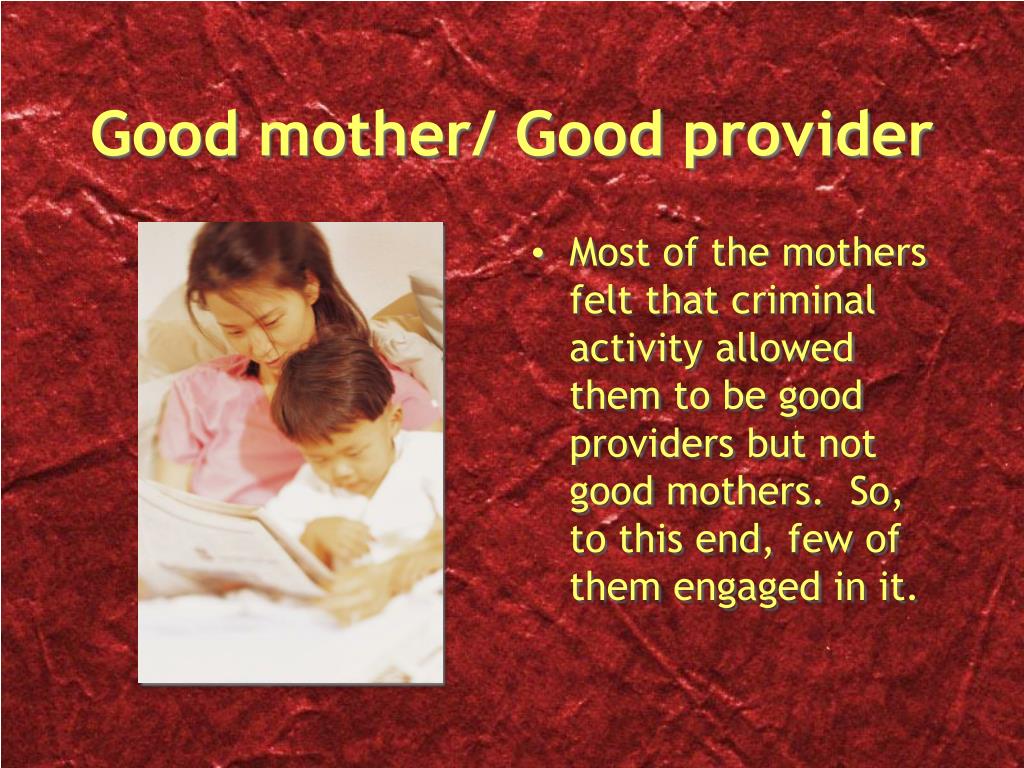 Good mother/ Good provider

• Most of the mothers felt that criminal activity allowed them to be good providers but not good mothers. So, to this end, few of them engaged in it.